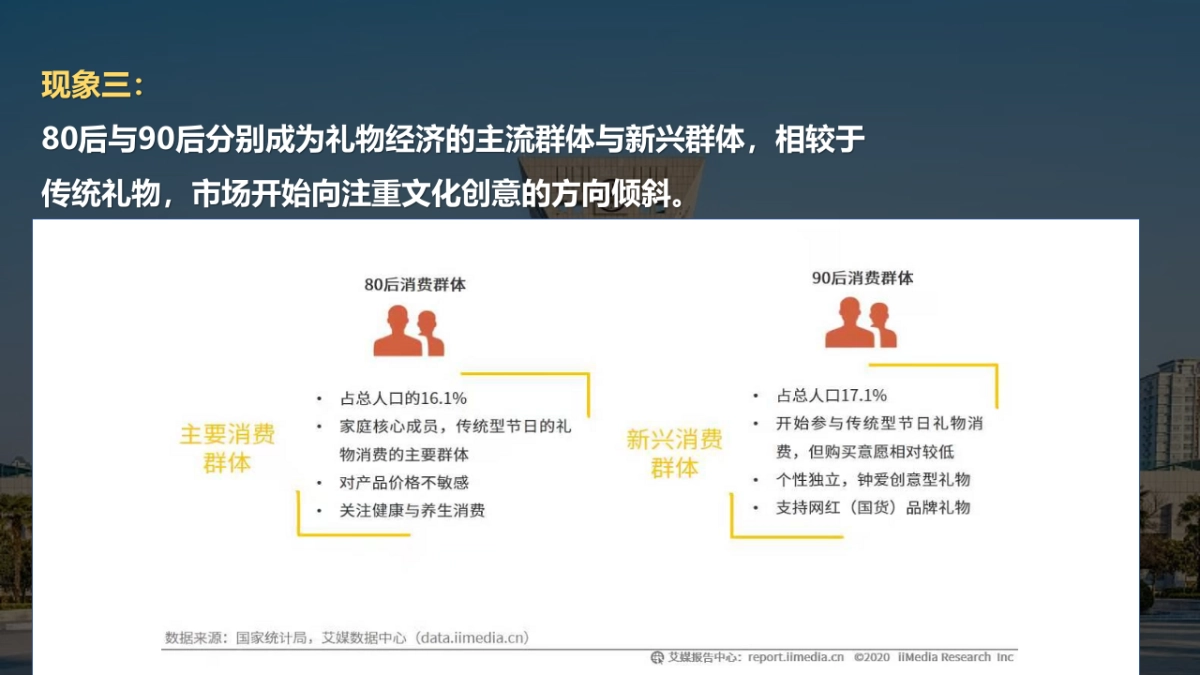 现象三：

80后与90后分别成为礼物经济的主流群体与新兴群体，相较于传统礼物，市场开始向注重文化创意的方向倾斜。

80后消费群体

主要消费群体

- 占总人口的16.1%
- 家庭核心成员，传统型节日的礼物消费的主要群体
- 对产品价格不敏感
- 关注健康与养生消费

90后消费群体

新兴消费群体

- 占总人口17.1%
- 开始参与传统型节日礼物消费，但购买意愿相对较低
- 个性独立，钟爱创意型礼物
- 支持网红（国货）品牌礼物

数据来源：国家统计局，艾媒数据中心（data.iimedia.cn）

艾媒报告中心：report.iimedia.cn ©2020 iiMedia Research Inc